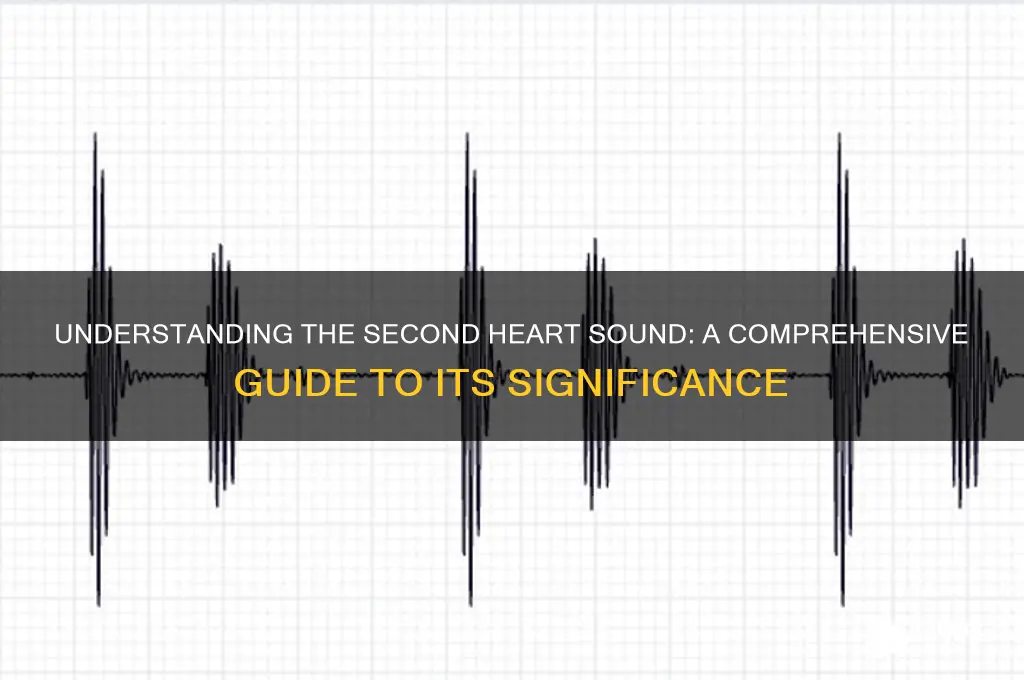 UNDERSTANDING THE SECOND HEART SOUND: A COMPREHENSIVE GUIDE TO ITS SIGNIFICANCE